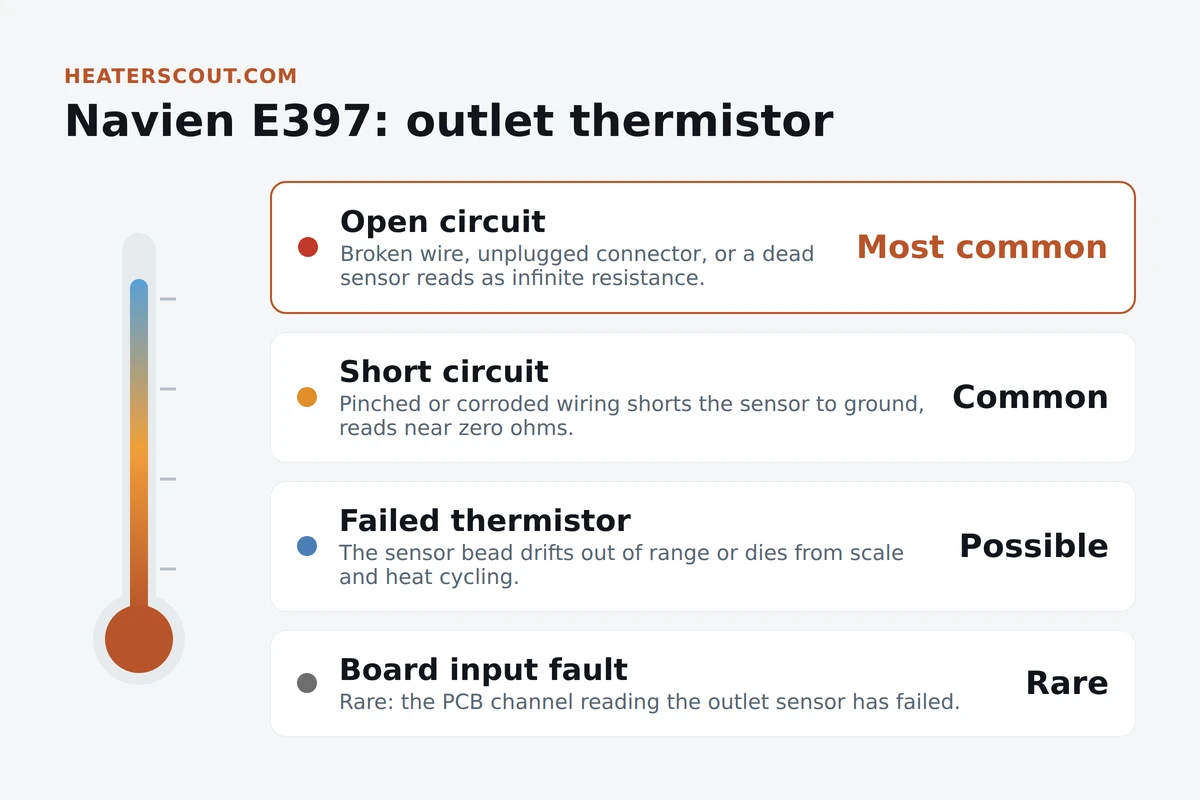 HEATERSCOUT.COM

Navien E397: outlet thermistor

Open circuit
Broken wire, unplugged connector, or a dead sensor reads as infinite resistance.
Most common

Short circuit
Pinched or corroded wiring shorts the sensor to ground, reads near zero ohms.
Common

Failed thermistor
The sensor bead drifts out of range or dies from scale and heat cycling.
Possible

Board input fault
Rare: the PCB channel reading the outlet sensor has failed.
Rare